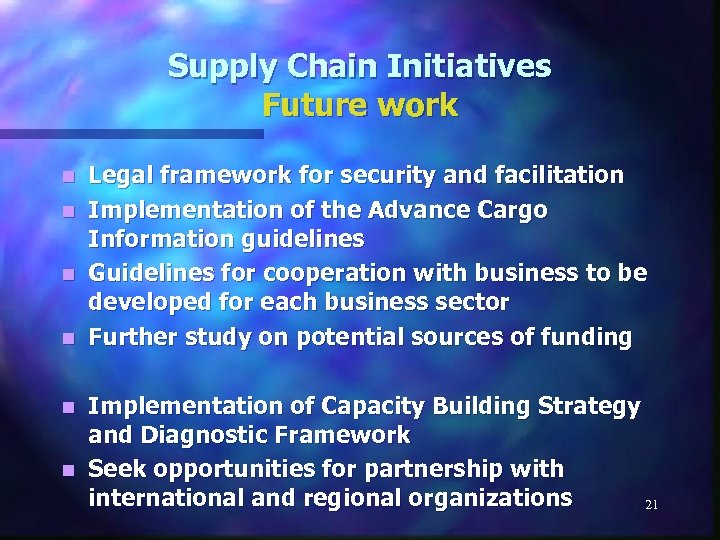 Supply Chain Initiatives
Future work

- Legal framework for security and facilitation
- Implementation of the Advance Cargo Information guidelines
- Guidelines for cooperation with business to be developed for each business sector
- Further study on potential sources of funding

- Implementation of Capacity Building Strategy and Diagnostic Framework
- Seek opportunities for partnership with international and regional organizations

21